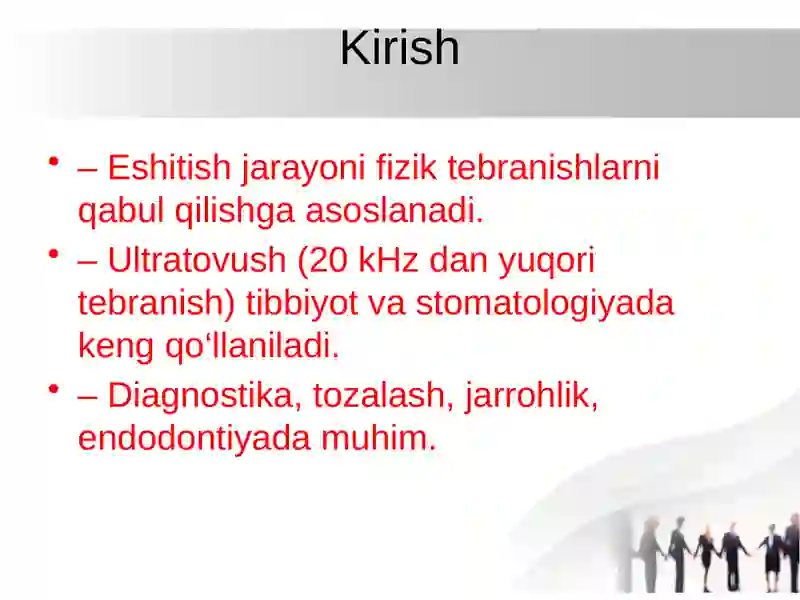 Kirish

• – Eshitish jarayoni fizik tebranishlarni qabul qilishga asoslanadi.

• – Ultratovush (20 kHz dan yuqori tebranish) tibbiyot va stomatologiyada keng qo‘llaniladi.

• – Diagnostika, tozalash, jarrohlik, endodontiyada muhim.